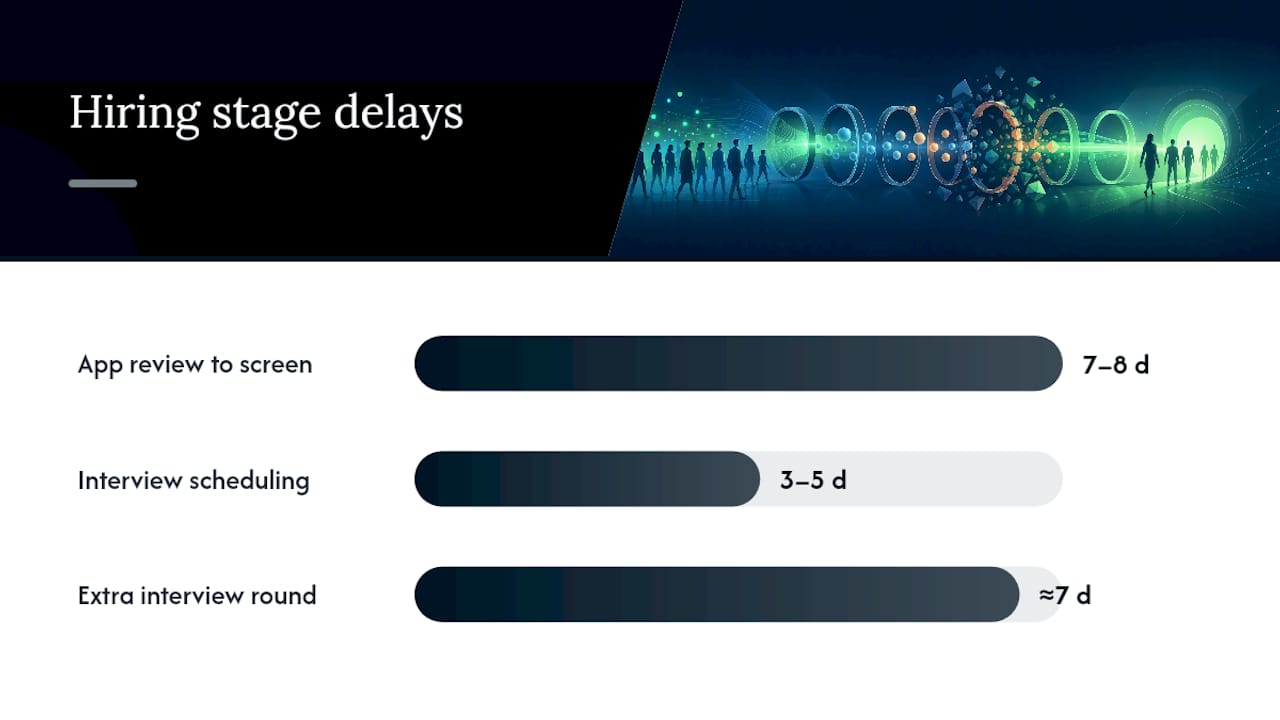 Hiring stage delays

App review to screen 7–8 d

Interview scheduling 3–5 d

Extra interview round ≈7 d